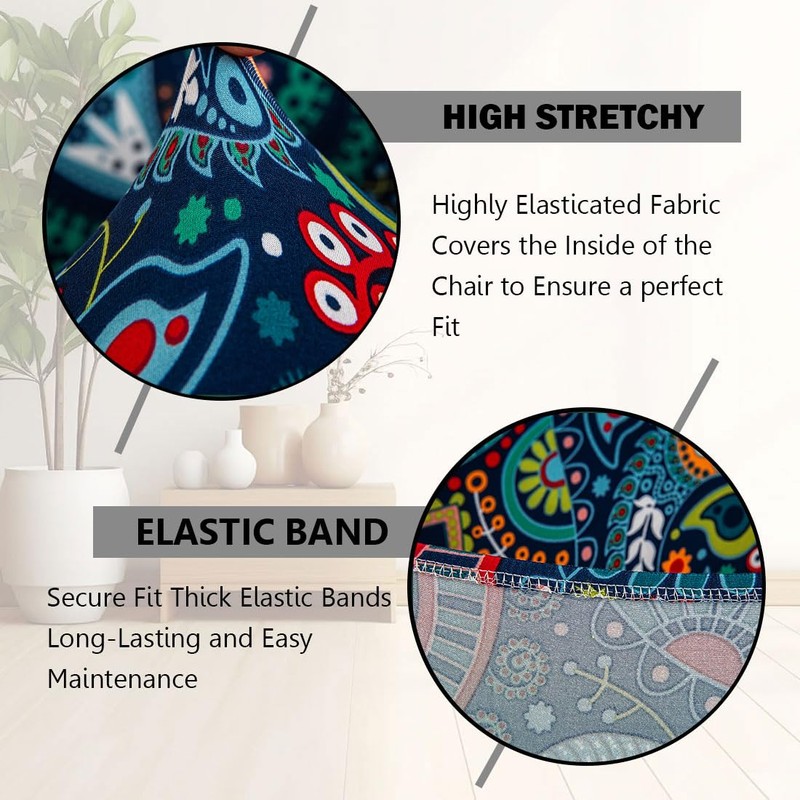 HIGH STRETCHY

Highly Elasticated Fabric Covers the Inside of the Chair to Ensure a perfect Fit

ELASTIC BAND

Secure Fit Thick Elastic Bands Long-Lasting and Easy Maintenance